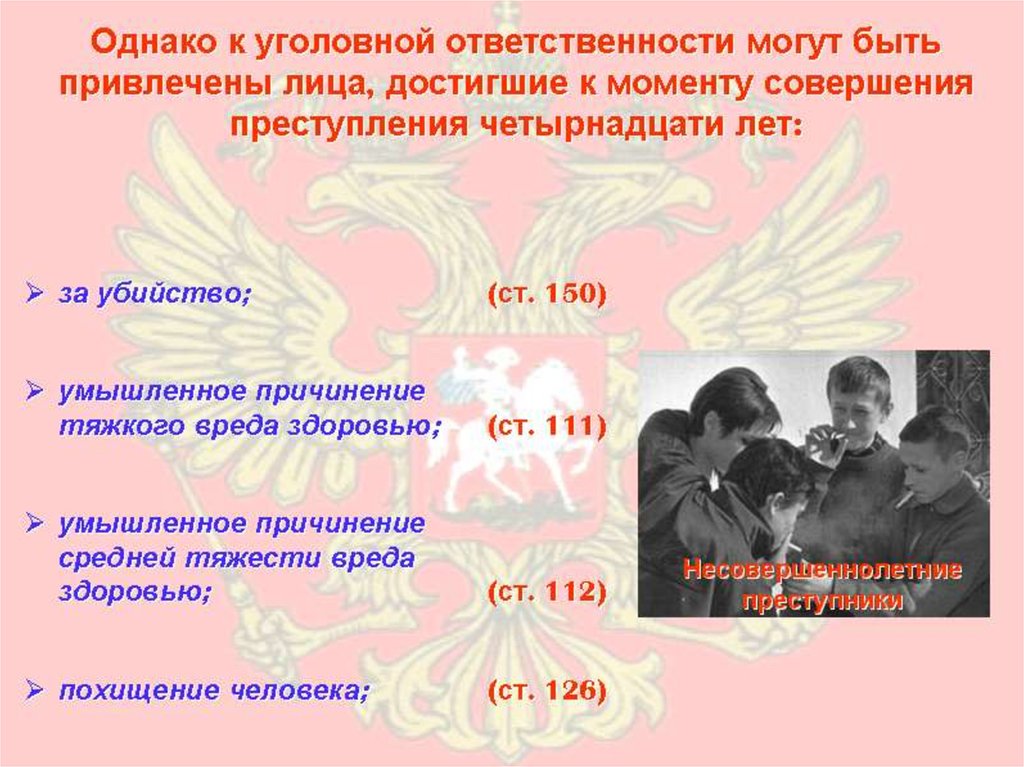 Однако к уголовной ответственности могут быть привлечены лица, достигшие к моменту совершения преступления четырнадцати лет:

➢ за убийство; (ст. 150)

➢ умышленное причинение тяжкого вреда здоровью; (ст. 111)

➢ умышленное причинение средней тяжести вреда здоровью; (ст. 112)

➢ похищение человека; (ст. 126)

Несовершеннолетние преступники